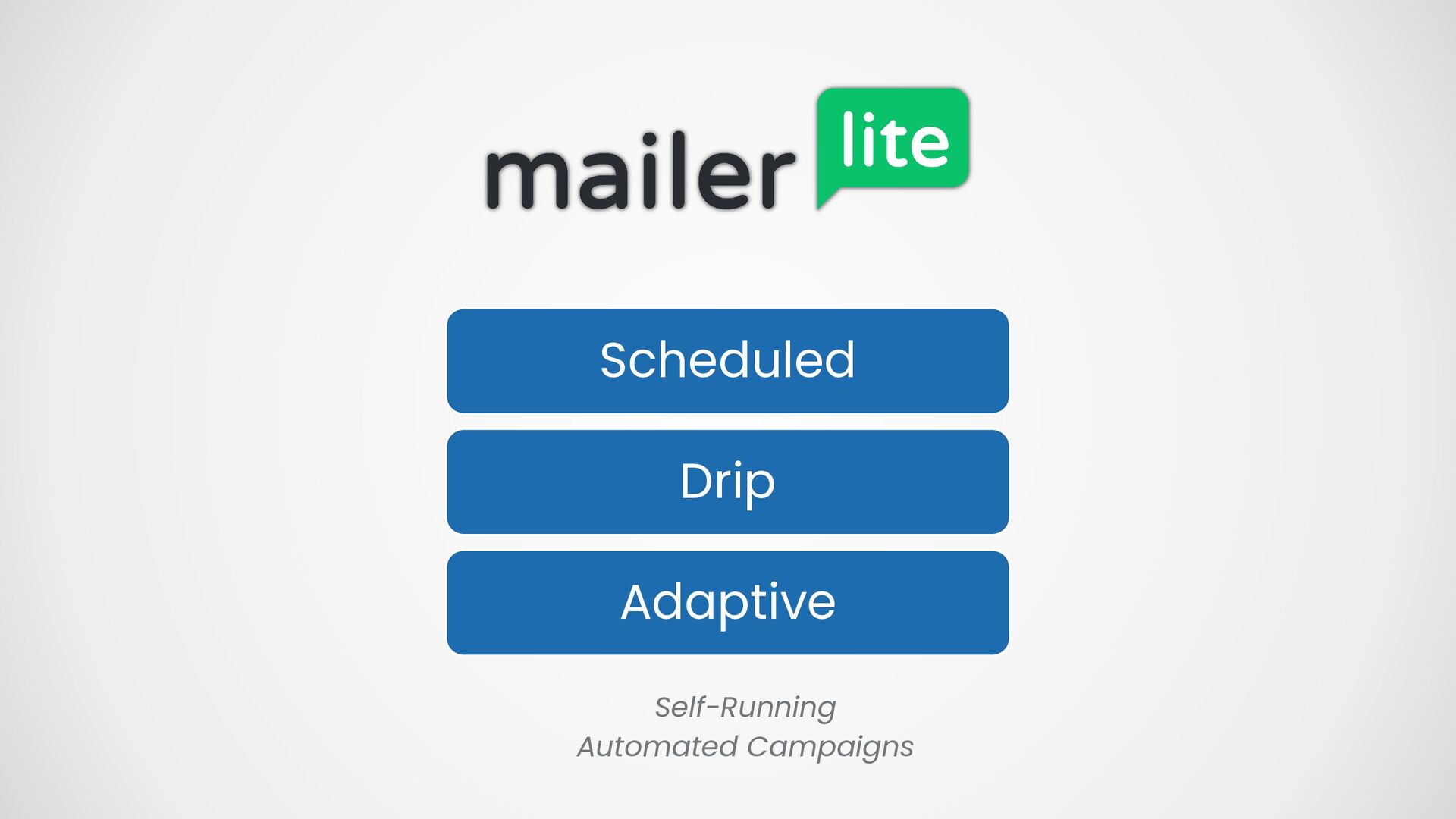 mailer lite

Scheduled

Drip

Adaptive

Self-Running
Automated Campaigns